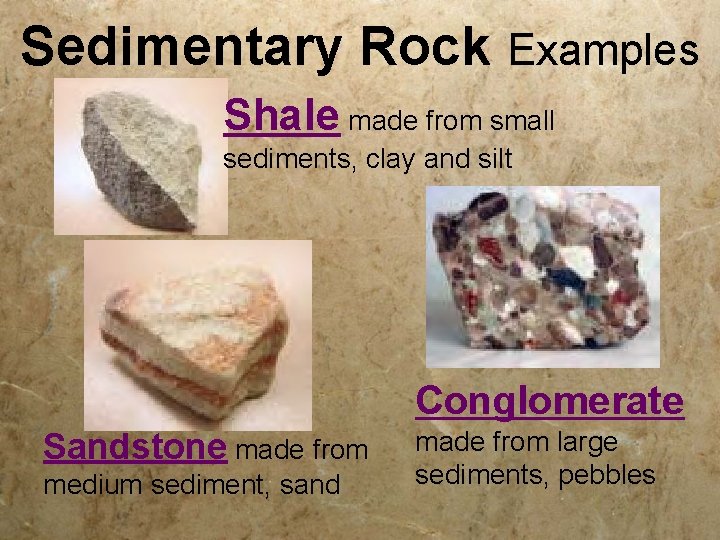 Sedimentary Rock Examples

Shale made from small sediments, clay and silt

Sandstone made from medium sediment, sand

Conglomerate made from large sediments, pebbles